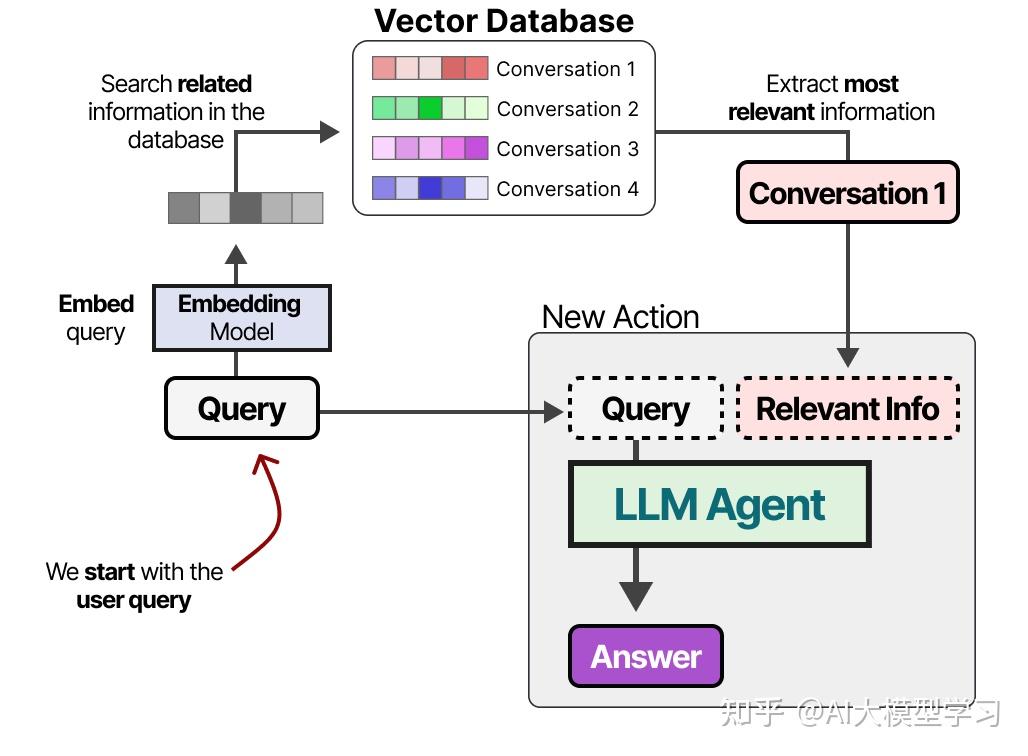 Vector Database

Search related information in the database

Conversation 1
Conversation 2
Conversation 3
Conversation 4

Extract most relevant information

Conversation 1

Embed query

Embedding Model

Query

New Action

Query

Relevant Info

LLM Agent

Answer

We start with the user query

知乎 @AI大模型学习